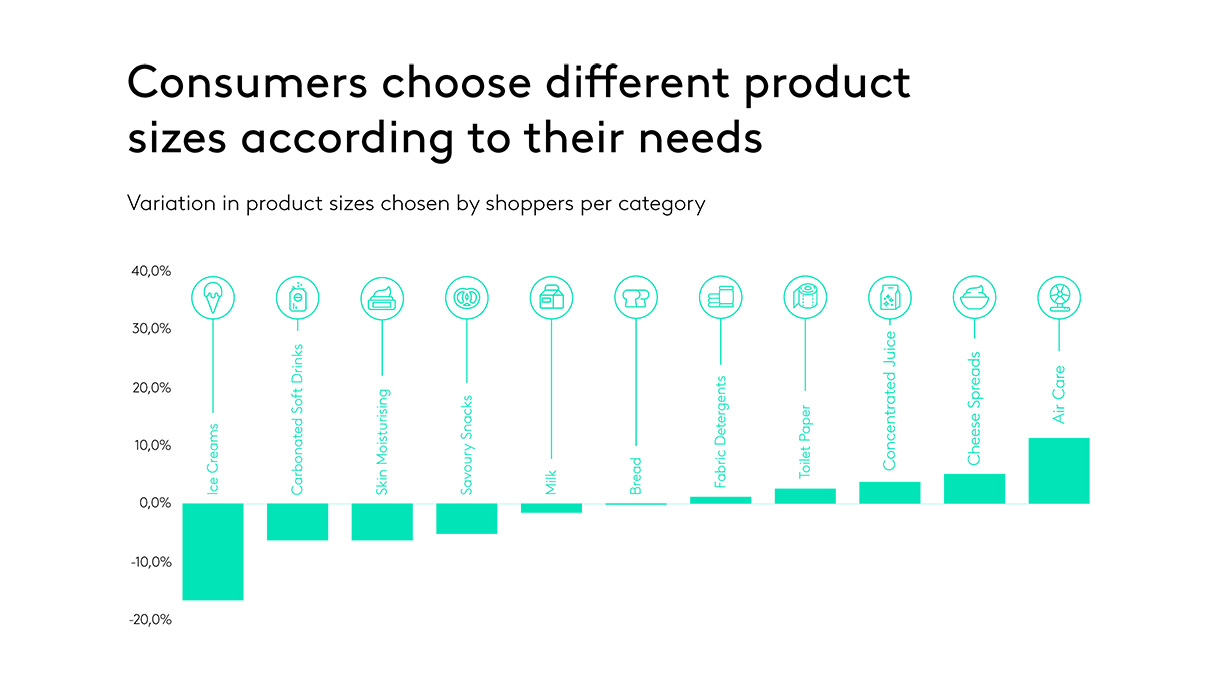 Consumers choose different product sizes according to their needs

Variation in product sizes chosen by shoppers per category

40,0%
30,0%
20,0%
10,0%
0,0%
-10,0%
-20,0%

Ice Creams
Carbonated Soft Drinks
Skin Moisturising
Savoury Snacks
Milk
Bread
Fabric Detergents
Toilet Paper
Concentrated Juice
Cheese Spreads
Air Care